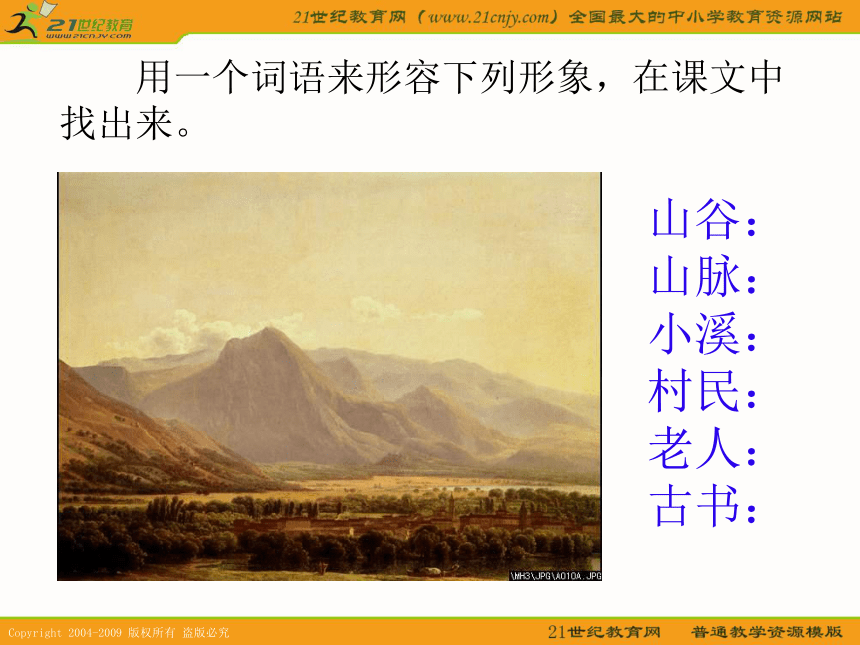 21世纪教育
www.21cnjy.com

21世纪教育网（www.21cnjy.com）全国最大的中小学教育资源网站

用一个词语来形容下列形象，在课文中找出来。

\MH3\JPG\A010A.JPG

山谷：
山脉：
小溪：
村民：
老人：
古书：

Copyright 2004-2009 版权所有 盗版必究

21世纪教育网 普通教学资源模版